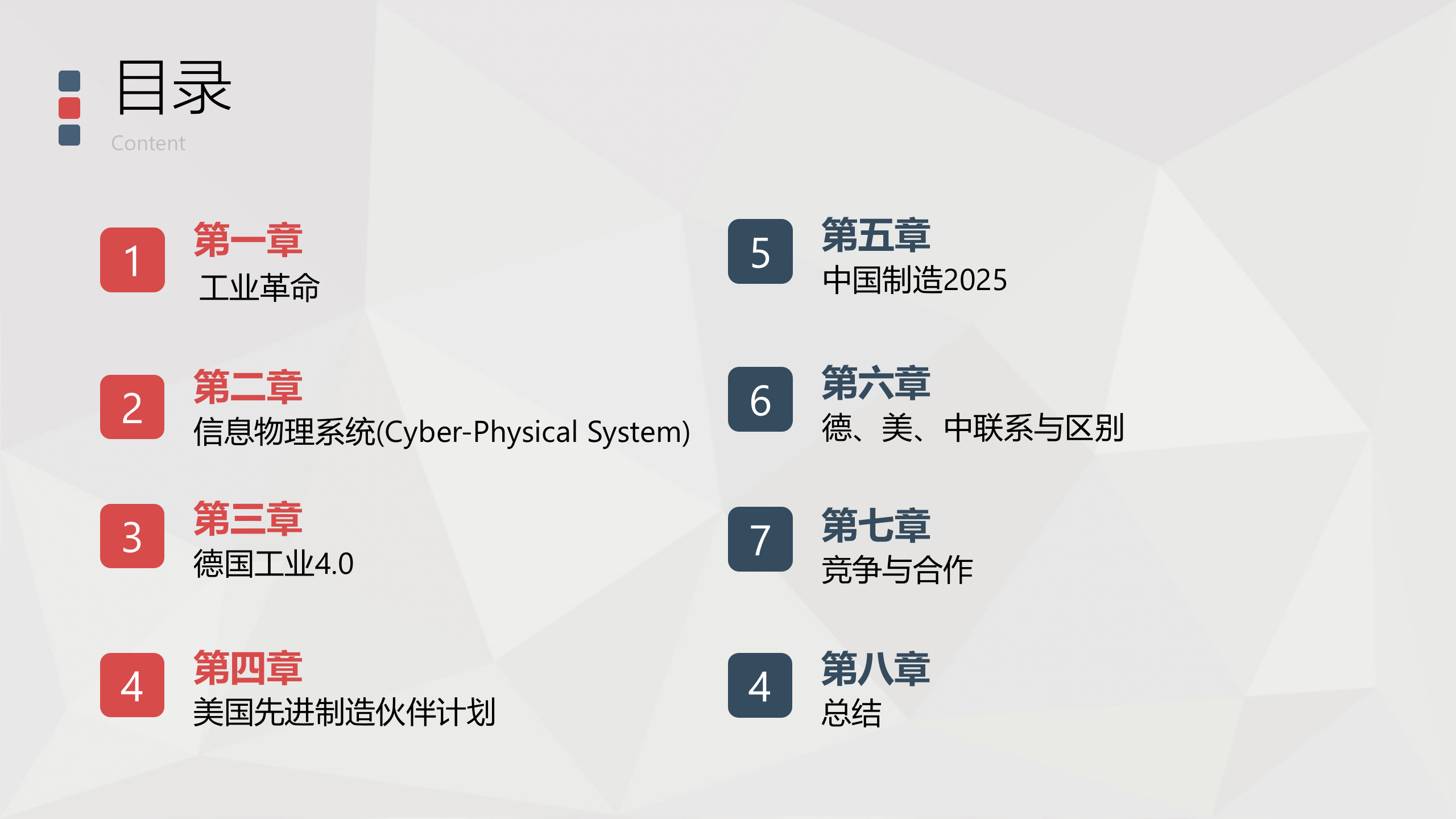 目录
Content

1
第一章
工业革命

2
第二章
信息物理系统(Cyber-Physical System)

3
第三章
德国工业4.0

4
第四章
美国先进制造伙伴计划

5
第五章
中国制造2025

6
第六章
德、美、中联系与区别

7
第七章
竞争与合作

4
第八章
总结